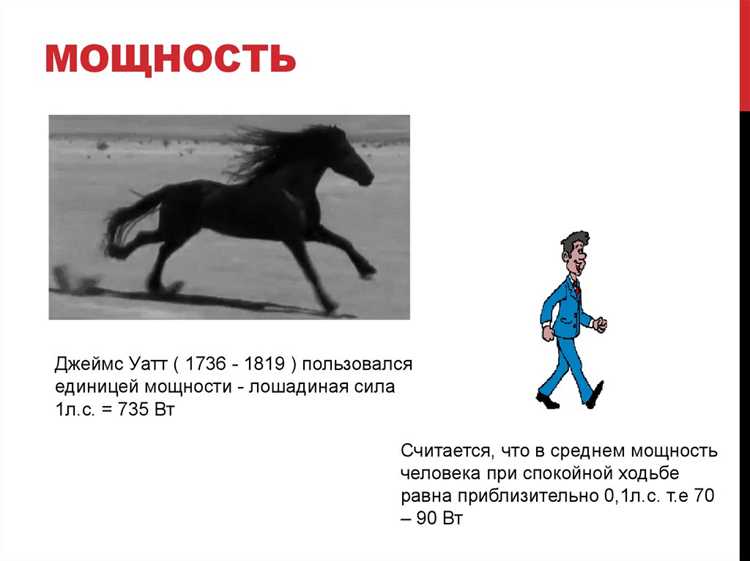 МОЩНОСТЬ

Джеймс Уатт ( 1736 - 1819 ) пользовался единицей мощности - лошадиная сила 1л.с. = 735 Вт

Считается, что в среднем мощность человека при спокойной ходьбе равна приблизительно 0,1л.с. т.е 70 – 90 Вт